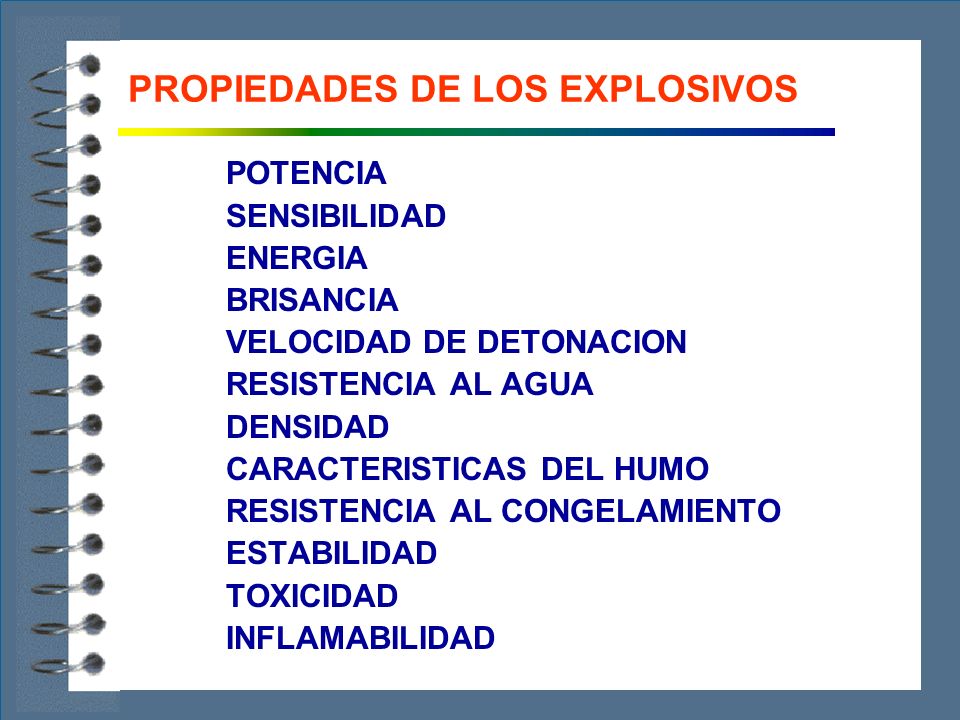 PROPIEDADES DE LOS EXPLOSIVOS

POTENCIA
SENSIBILIDAD
ENERGIA
BRISANCIA
VELOCIDAD DE DETONACION
RESISTENCIA AL AGUA
DENSIDAD
CARACTERISTICAS DEL HUMO
RESISTENCIA AL CONGELAMIENTO
ESTABILIDAD
TOXICIDAD
INFLAMABILIDAD